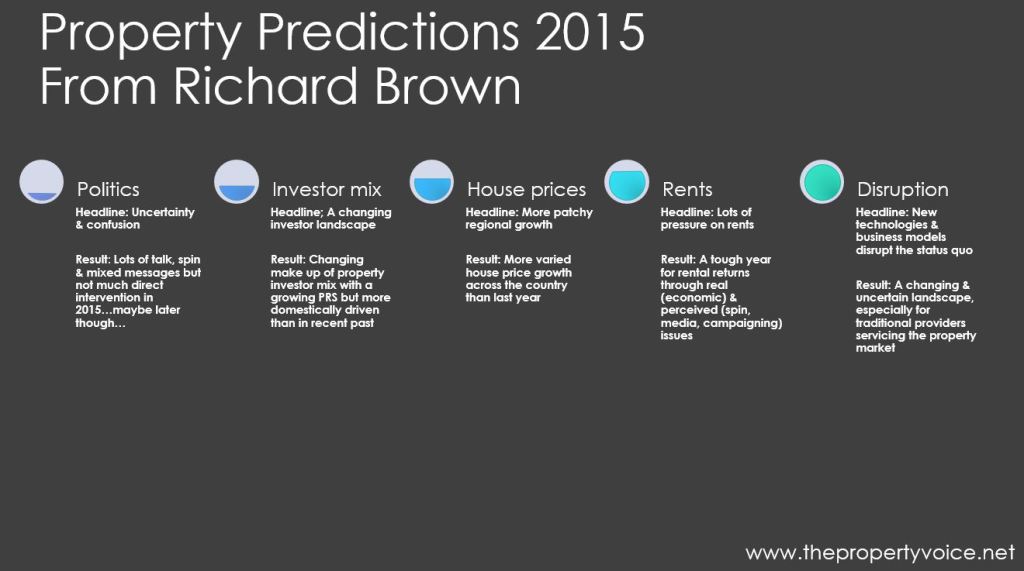 Property Predictions 2015
From Richard Brown

Politics
Headline: Uncertainty & confusion

Result: Lots of talk, spin & mixed messages but not much direct intervention in 2015…maybe later though…

Investor mix
Headline; A changing investor landscape

Result: Changing make up of property investor mix with a growing PRS but more domestically driven than in recent past

House prices
Headline: More patchy regional growth

Result: More varied house price growth across the country than last year

Rents
Headline: Lots of pressure on rents

Result: A tough year for rental returns through real (economic) & perceived (spin, media, campaigning) issues

Disruption
Headline: New technologies & business models disrupt the status quo

Result: A changing & uncertain landscape, especially for traditional providers servicing the property market

www.thepropertyvoice.net